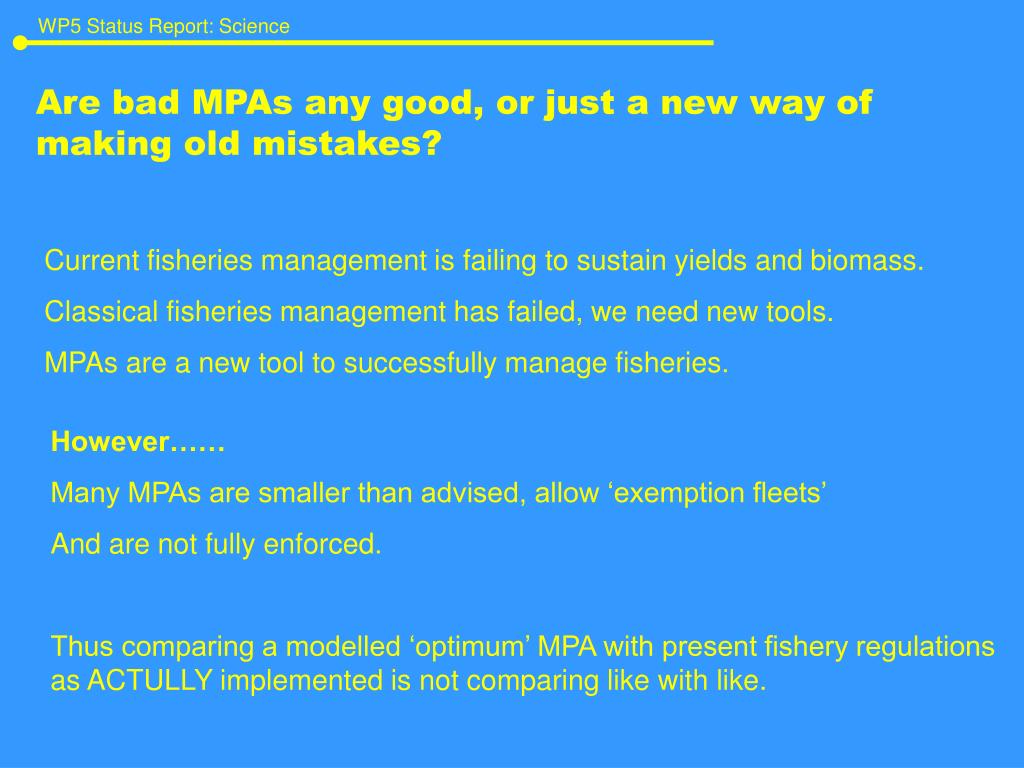 WP5 Status Report: Science

Are bad MPAs any good, or just a new way of making old mistakes?

Current fisheries management is failing to sustain yields and biomass.

Classical fisheries management has failed, we need new tools.

MPAs are a new tool to successfully manage fisheries.

However……

Many MPAs are smaller than advised, allow ‘exemption fleets’

And are not fully enforced.

Thus comparing a modelled ‘optimum’ MPA with present fishery regulations as ACTULLY implemented is not comparing like with like.